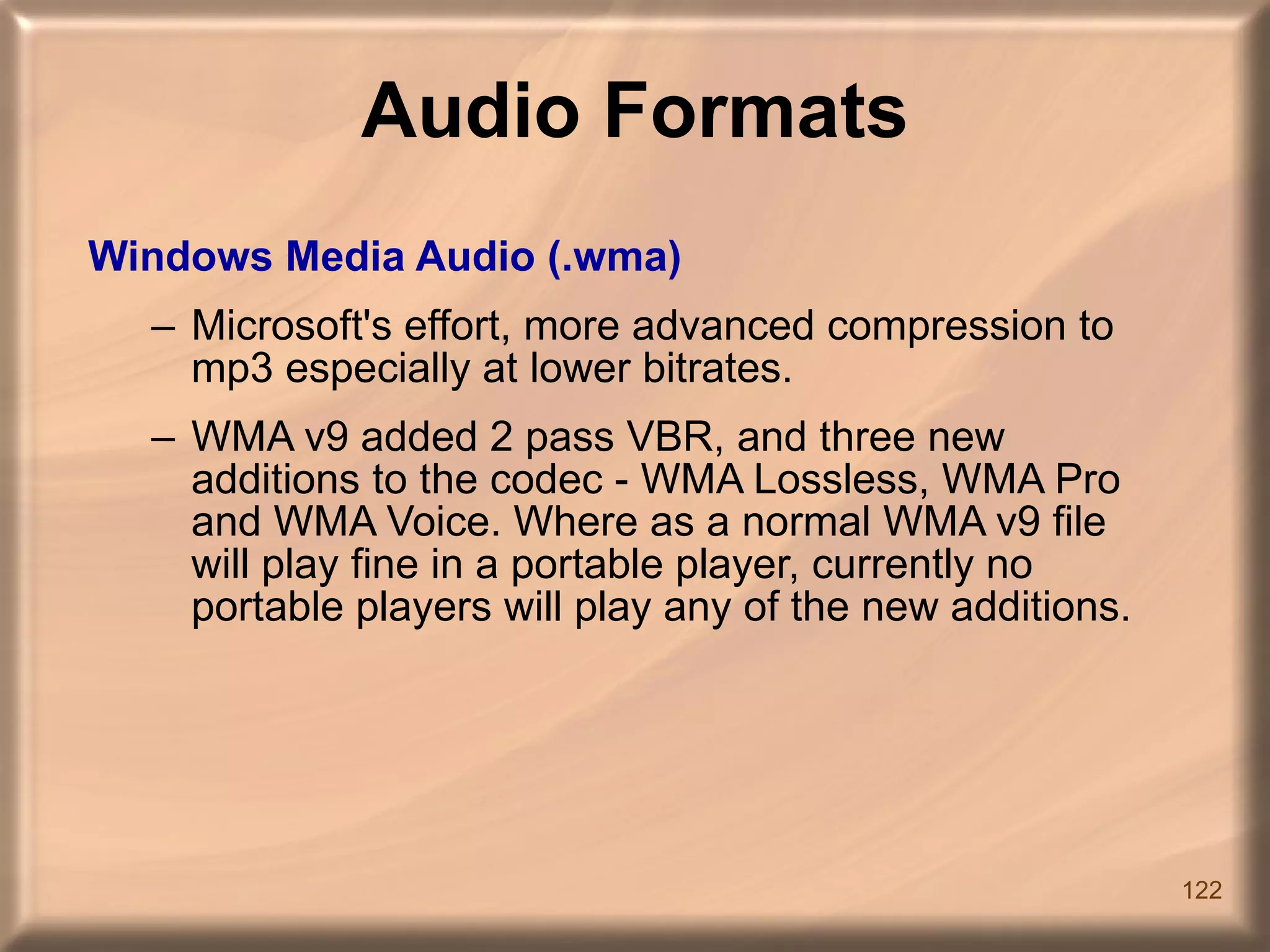 Audio Formats

Windows Media Audio (.wma)

– Microsoft's effort, more advanced compression to mp3 especially at lower bitrates.

– WMA v9 added 2 pass VBR, and three new additions to the codec - WMA Lossless, WMA Pro and WMA Voice. Where as a normal WMA v9 file will play fine in a portable player, currently no portable players will play any of the new additions.

122